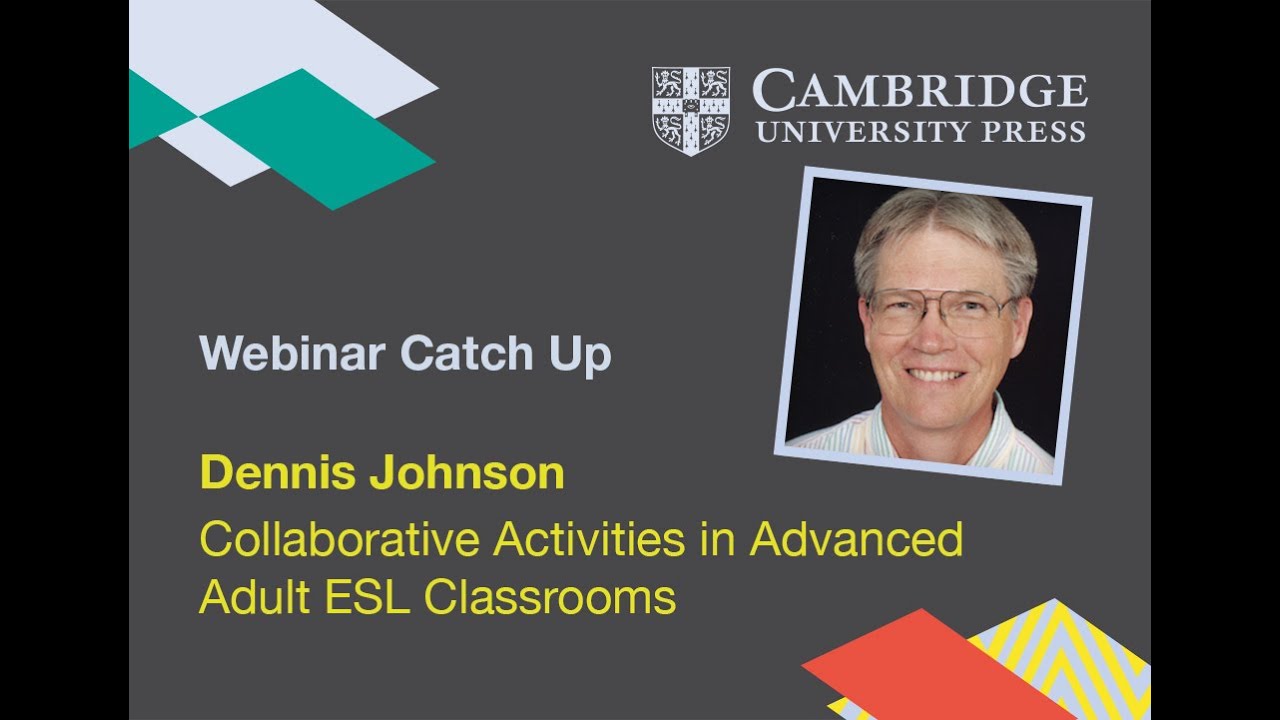 CAMBRIDGE
UNIVERSITY PRESS

Webinar Catch Up

Dennis Johnson

Collaborative Activities in Advanced Adult ESL Classrooms